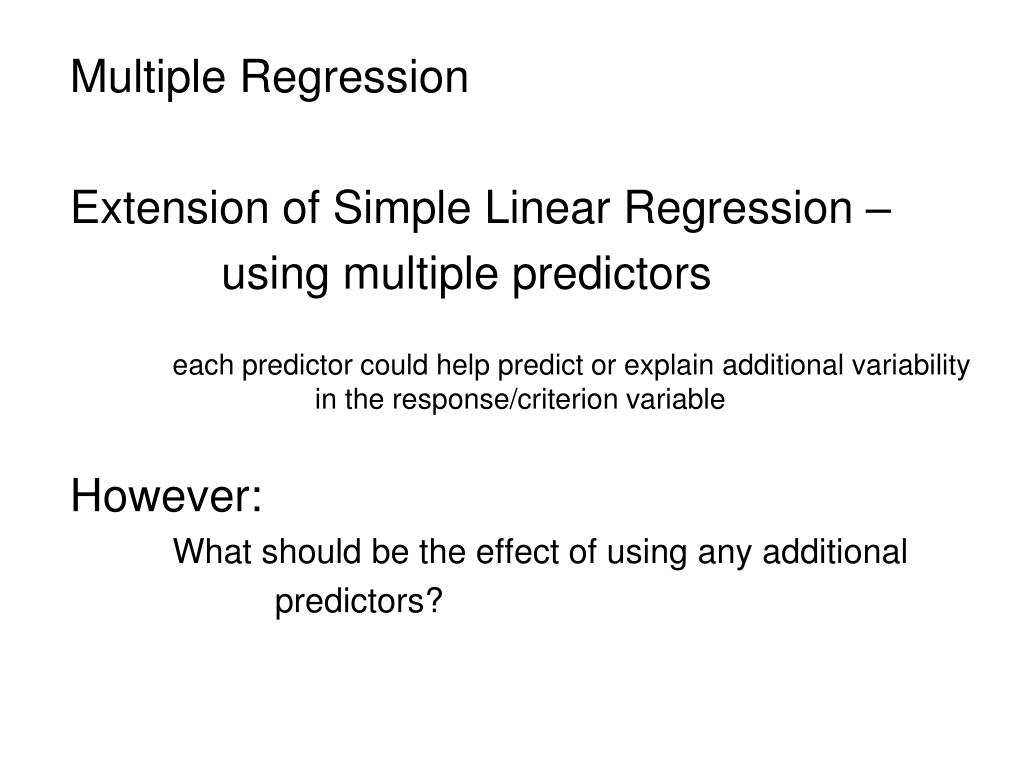 Multiple Regression

Extension of Simple Linear Regression – using multiple predictors

each predictor could help predict or explain additional variability in the response/criterion variable

However:

What should be the effect of using any additional predictors?